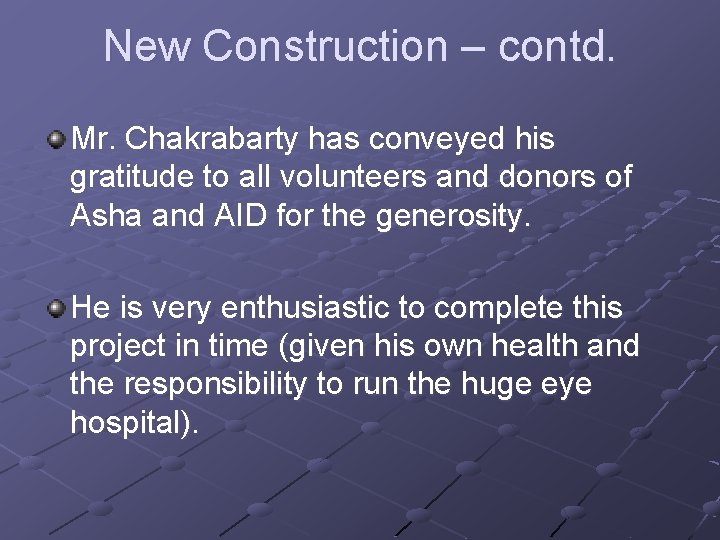 New Construction – contd.

Mr. Chakrabarty has conveyed his gratitude to all volunteers and donors of Asha and AID for the generosity.

He is very enthusiastic to complete this project in time (given his own health and the responsibility to run the huge eye hospital).